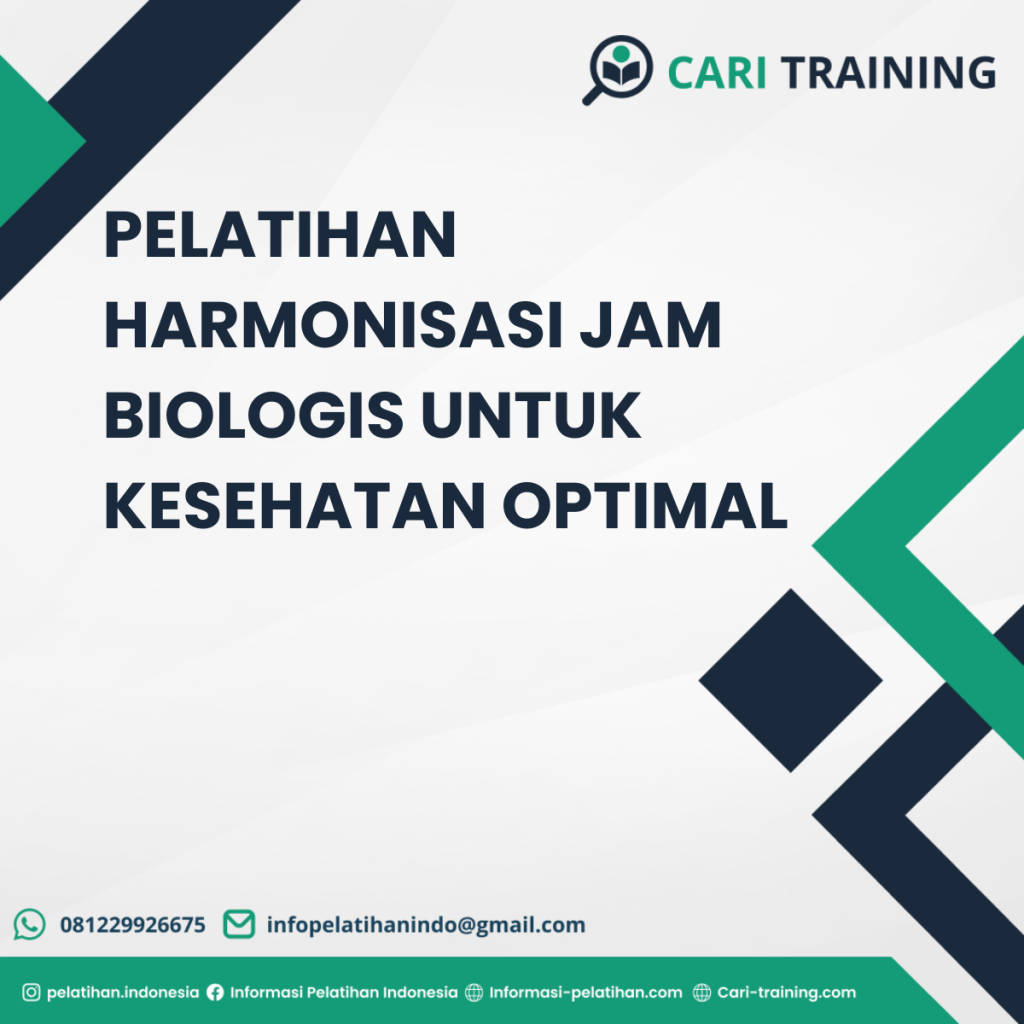 CARI TRAINING

PELATIHAN HARMONISASI JAM BIOLOGIS UNTUK KESEHATAN OPTIMAL

081229926675 infopelatihanindo@gmail.com

pelatihan.indonesia Informasi Pelatihan Indonesia Informasi-pelatihan.com Cari-training.com